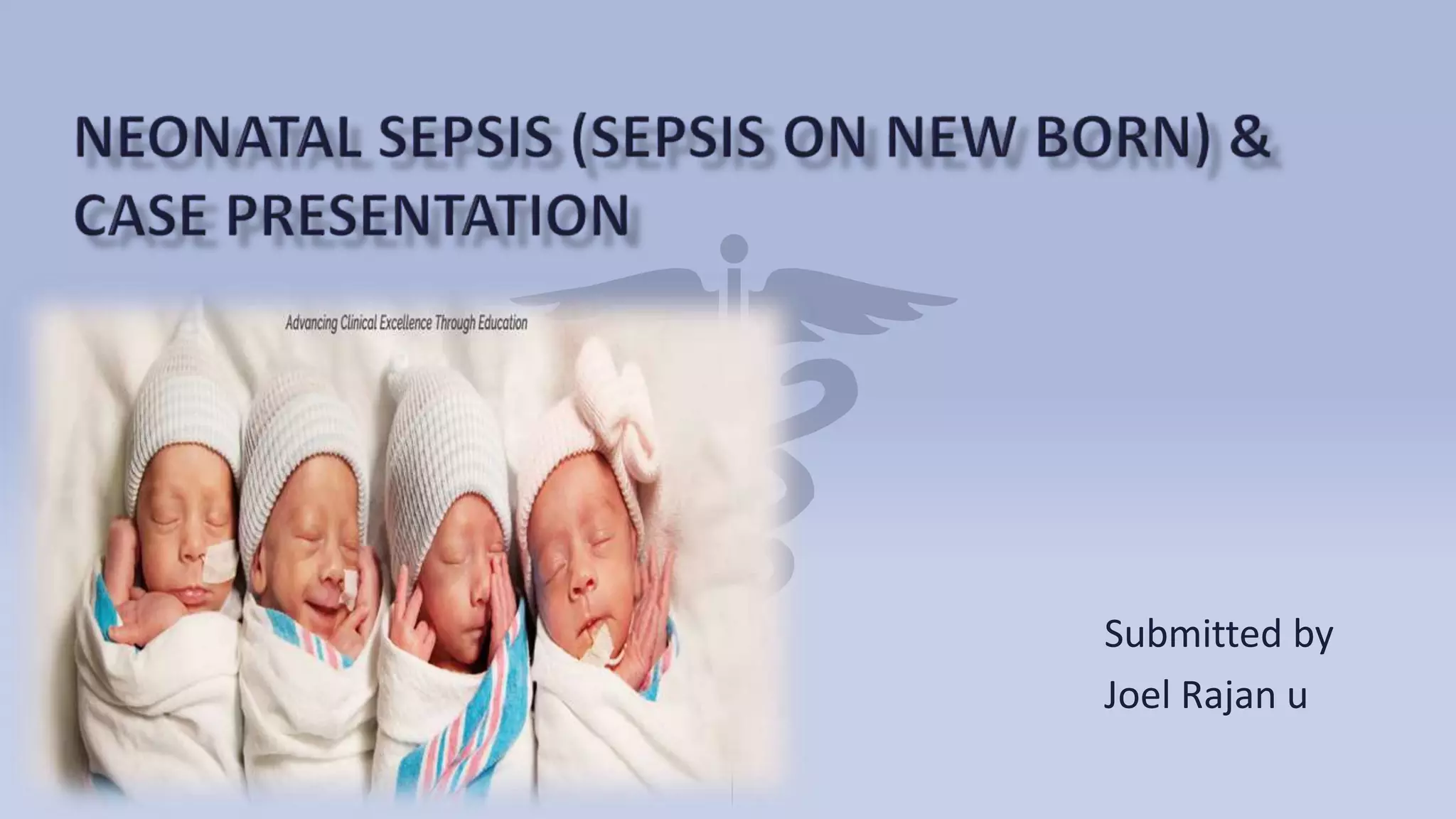 NEONATAL SEPSIS (SEPSIS ON NEW BORN) & CASE PRESENTATION

Advancing Clinical Excellence Through Education

Submitted by
Joel Rajan u